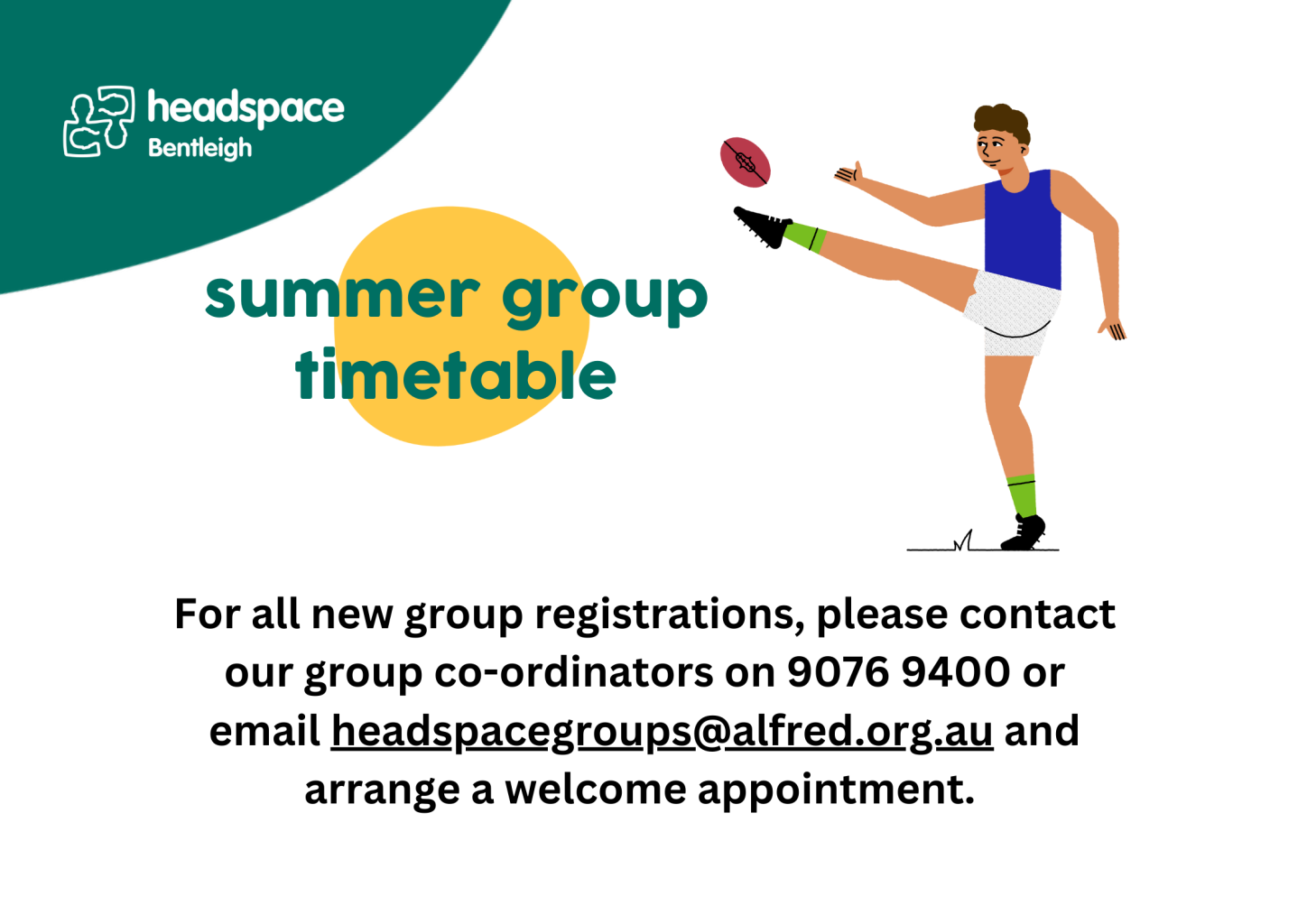 headspace
Bentleigh

summer group timetable

For all new group registrations, please contact our group co-ordinators on 9076 9400 or email headspacegroups@alfred.org.au and arrange a welcome appointment.